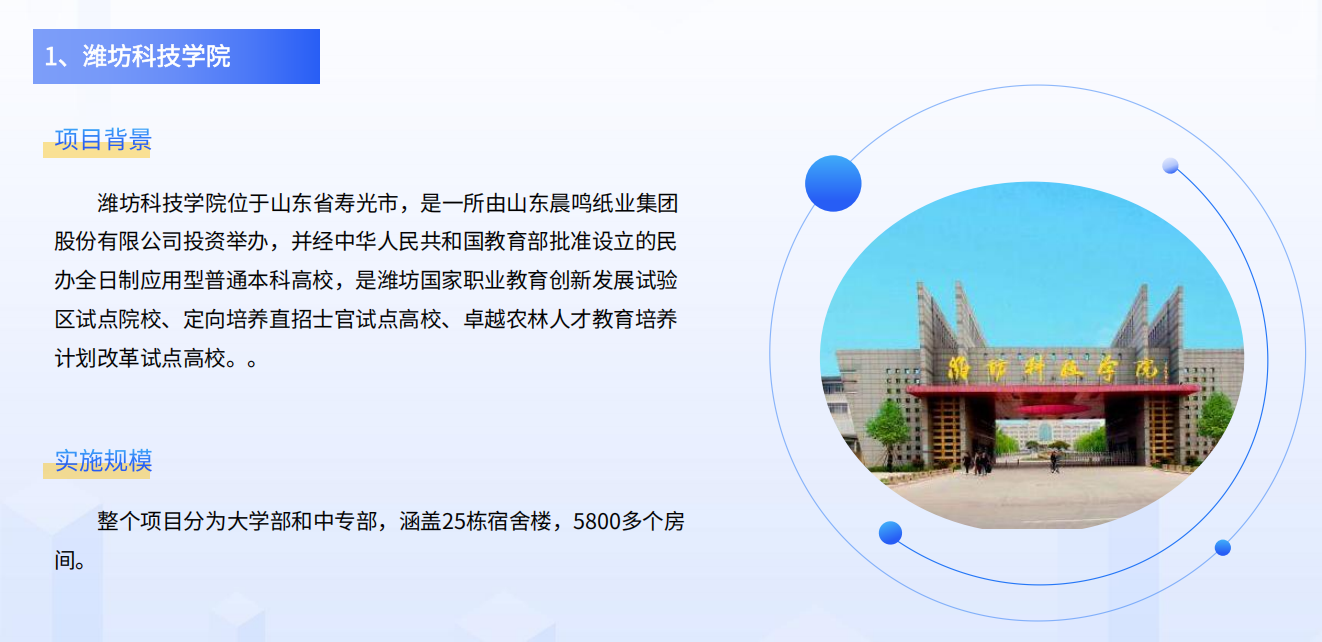 1、潍坊科技学院

项目背景

潍坊科技学院位于山东省寿光市，是一所由山东晨鸣纸业集团股份有限公司投资举办，并经中华人民共和国教育部批准设立的民办全日制应用型普通本科高校，是潍坊国家职业教育创新发展试验区试点院校、定向培养直招士官试点高校、卓越农林人才教育培养计划改革试点高校。。

实施规模

整个项目分为大学部和中专部，涵盖25栋宿舍楼，5800多个房间。

潍坊科技学院